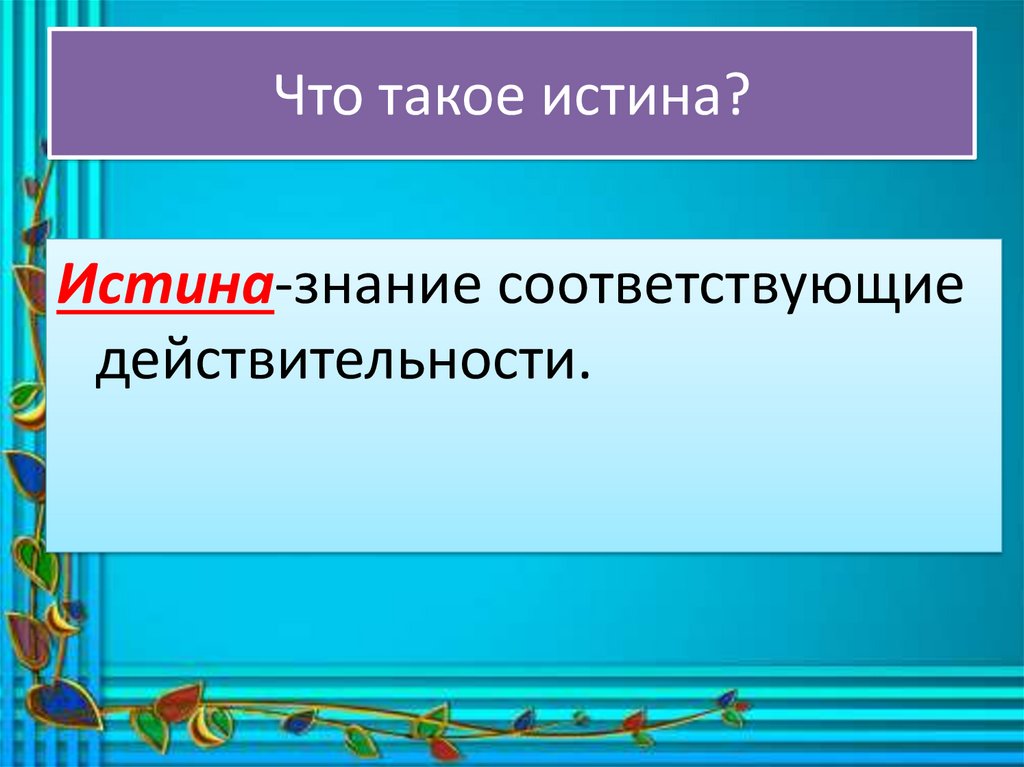 Что такое истина?

Истина-знание соответствующие действительности.